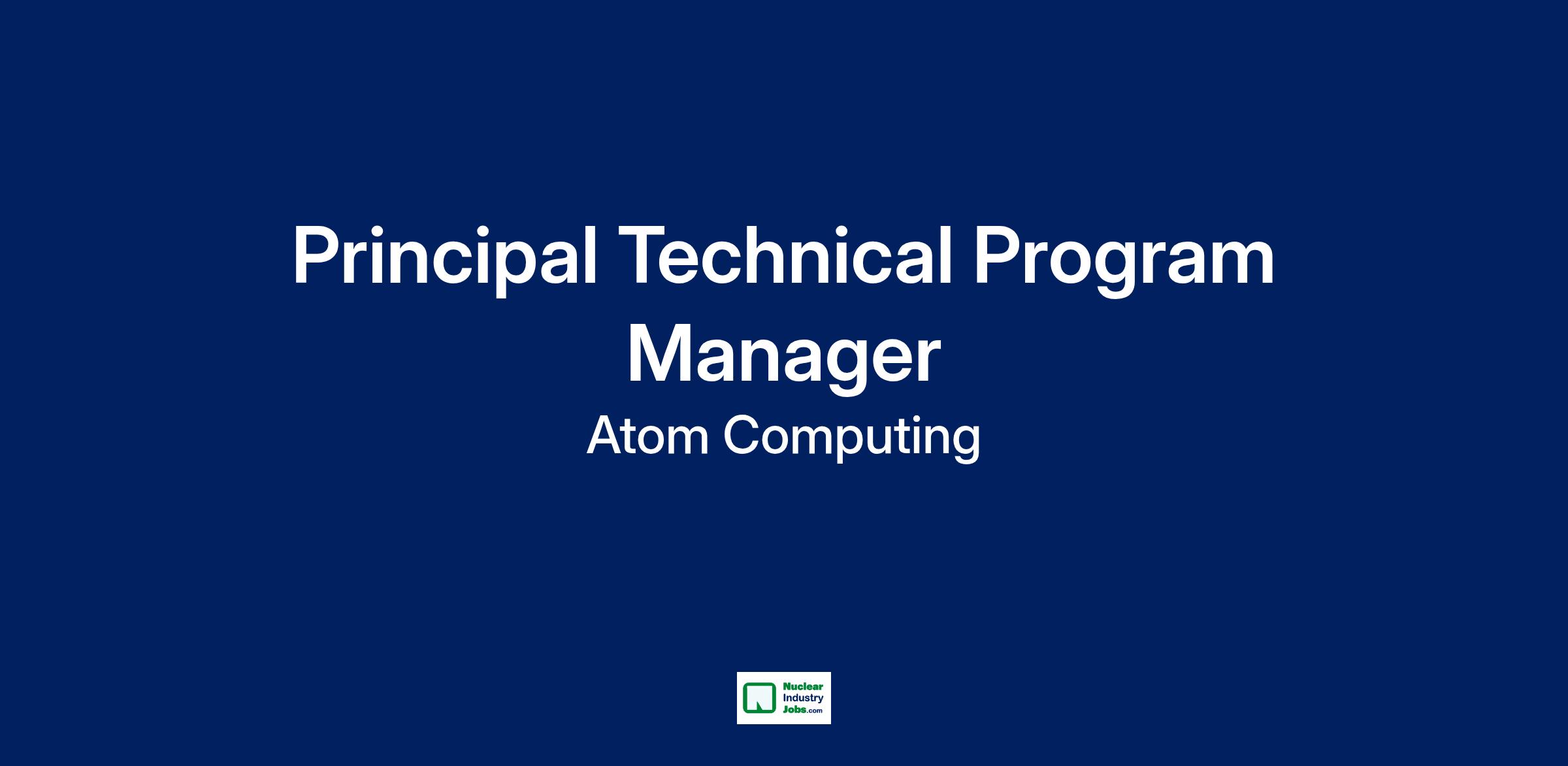 Principal Technical Program Manager

Atom Computing

Nuclear Industry Jobs.com